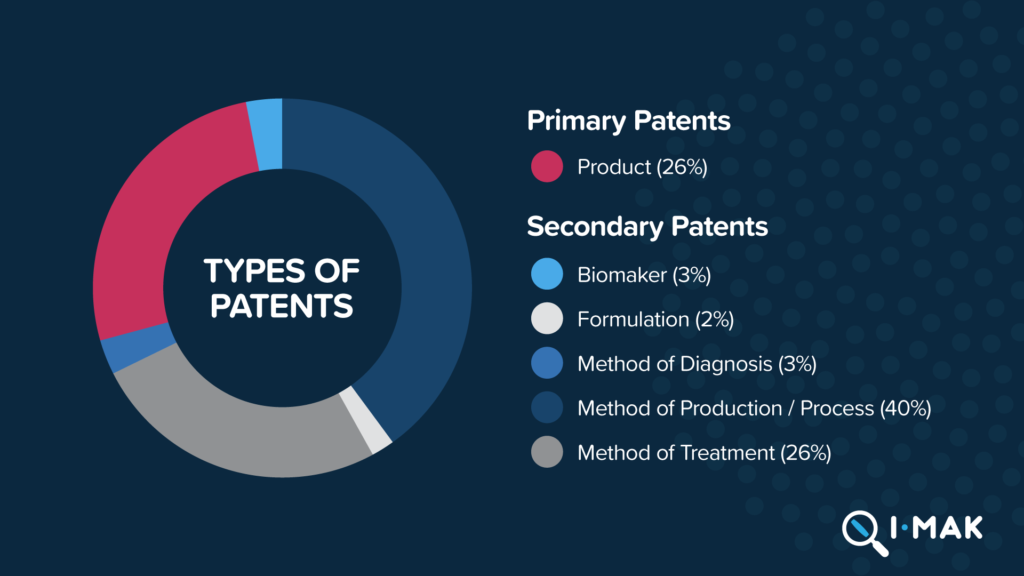 TYPES OF PATENTS

Primary Patents

Product (26%)

Secondary Patents

Biomaker (3%)

Formulation (2%)

Method of Diagnosis (3%)

Method of Production / Process (40%)

Method of Treatment (26%)

I·MAK